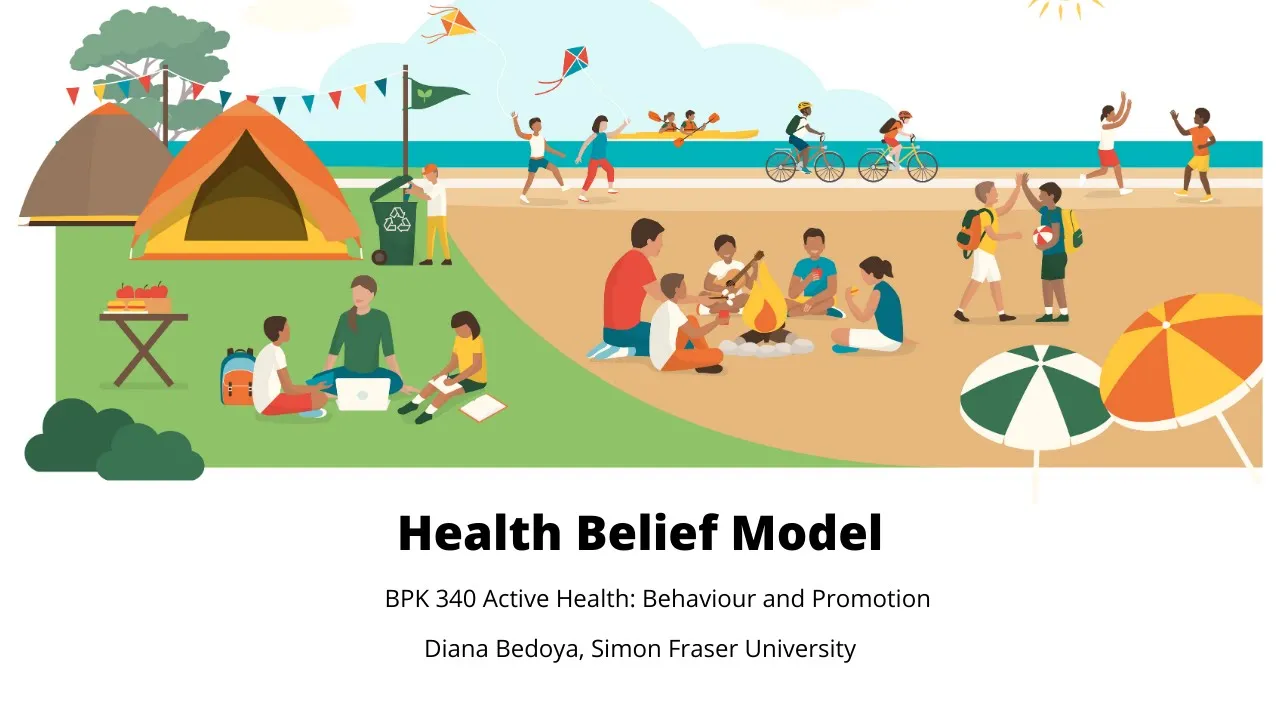 Health Belief Model

BPK 340 Active Health: Behaviour and Promotion

Diana Bedoya, Simon Fraser University